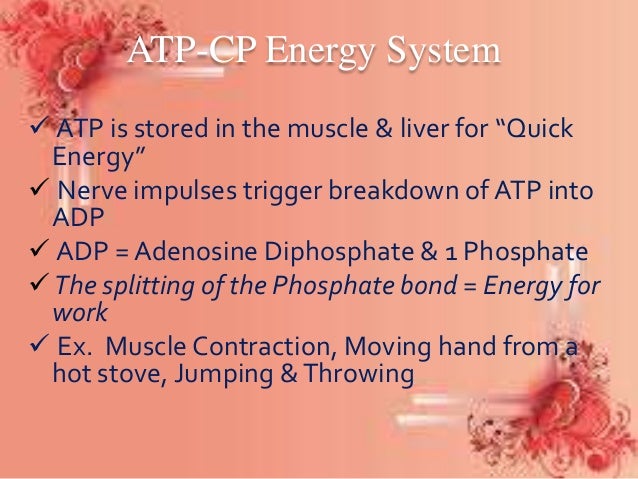 ATP-CP Energy System

✓ ATP is stored in the muscle & liver for “Quick Energy”
✓ Nerve impulses trigger breakdown of ATP into ADP
✓ ADP = Adenosine Diphosphate & 1 Phosphate
✓ The splitting of the Phosphate bond = Energy for work
✓ Ex. Muscle Contraction, Moving hand from a hot stove, Jumping & Throwing